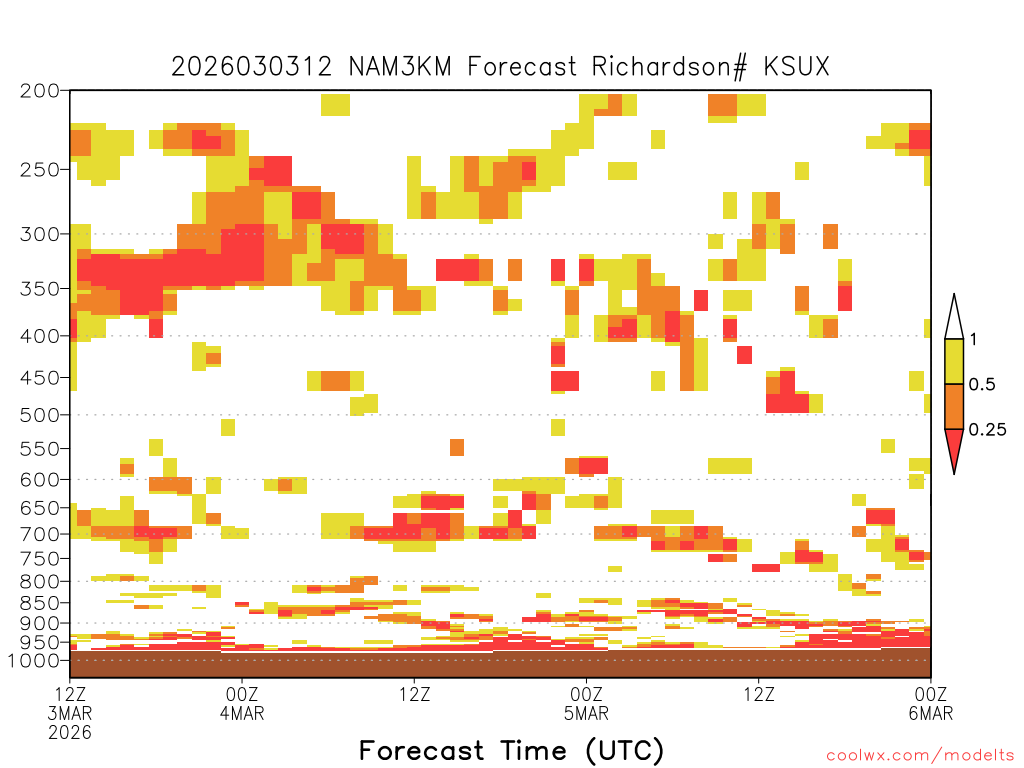 2026030312 NAM3KM Forecast Richardson# KSUX

200
250
300
350
400
450
500
550
600
650
700
750
800
850
900
950
1000

1
0.5
0.25

12Z
3MAR
2026

00Z
4MAR

12Z

00Z
5MAR

12Z

00Z
6MAR

Forecast Time (UTC)

coolwx.com/modelts